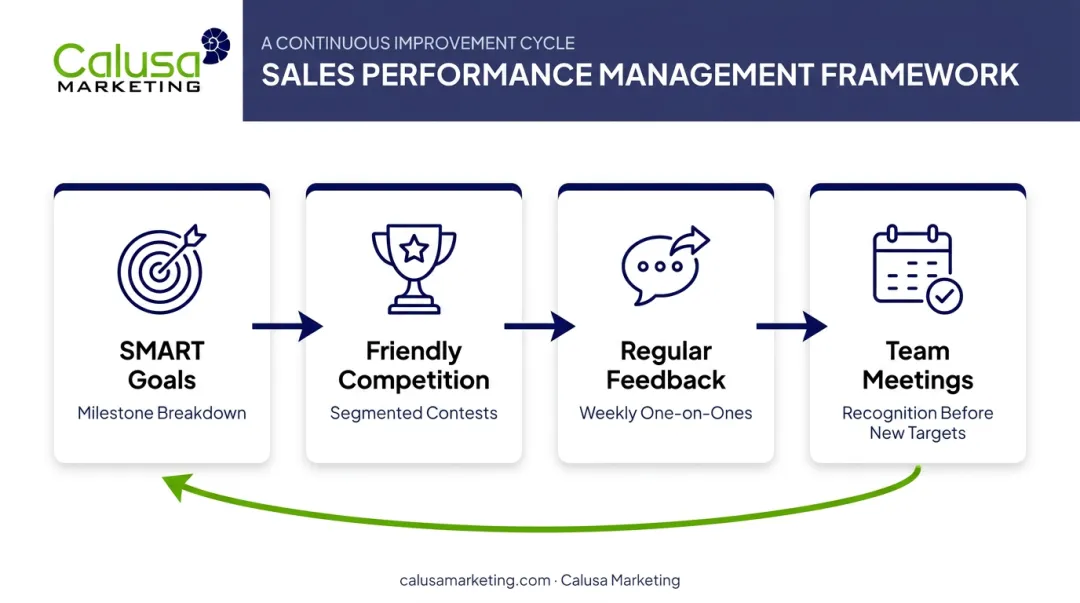 Calusa MARKETING

A CONTINUOUS IMPROVEMENT CYCLE
SALES PERFORMANCE MANAGEMENT FRAMEWORK

SMART Goals
Milestone Breakdown

Friendly Competition
Segmented Contests

Regular Feedback
Weekly One-on-Ones

Team Meetings
Recognition Before New Targets

calusamarketing.com · Calusa Marketing